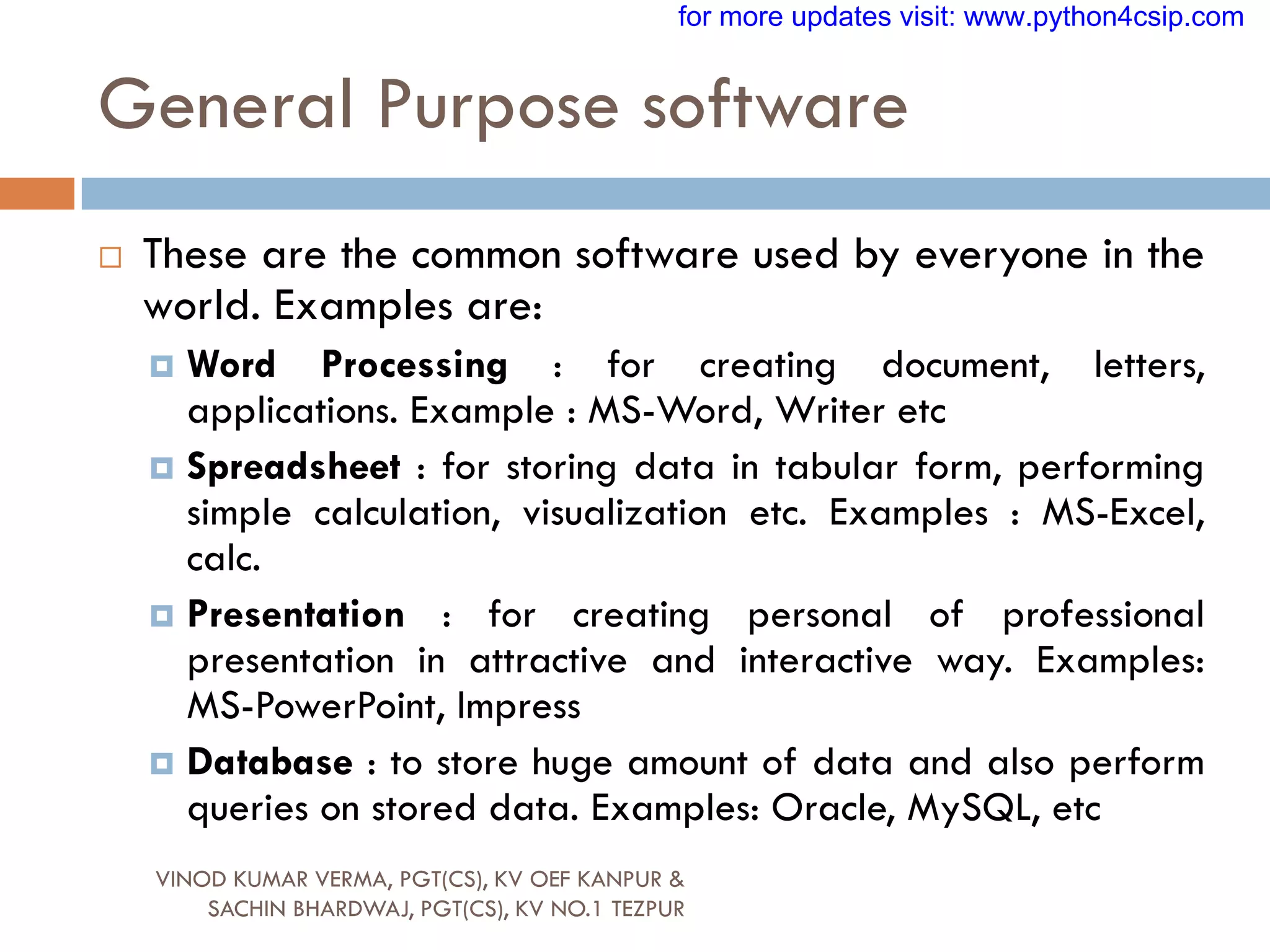 for more updates visit: www.python4csip.com

General Purpose software

These are the common software used by everyone in the world. Examples are:

Word Processing : for creating document, letters, applications. Example : MS-Word, Writer etc

Spreadsheet : for storing data in tabular form, performing simple calculation, visualization etc. Examples : MS-Excel, calc.

Presentation : for creating personal of professional presentation in attractive and interactive way. Examples: MS-PowerPoint, Impress

Database : to store huge amount of data and also perform queries on stored data. Examples: Oracle, MySQL, etc

VINOD KUMAR VERMA, PGT(CS), KV OEF KANPUR & SACHIN BHARDWAJ, PGT(CS), KV NO.1 TEZPUR